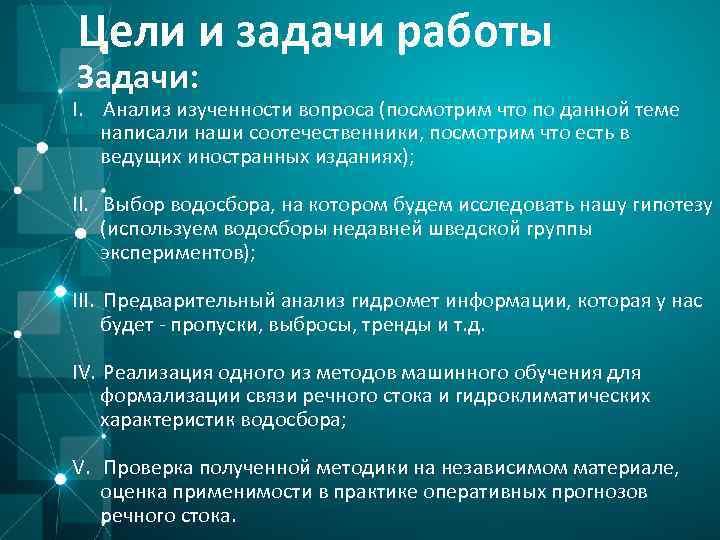 Цели и задачи работы

Задачи:

I. Анализ изученности вопроса (посмотрим что по данной теме написали наши соотечественники, посмотрим что есть в ведущих иностранных изданиях);

II. Выбор водосбора, на котором будем исследовать нашу гипотезу (используем водосборы недавней шведской группы экспериментов);

III. Предварительный анализ гидромет информации, которая у нас будет - пропуски, выбросы, тренды и т.д.

IV. Реализация одного из методов машинного обучения для формализации связи речного стока и гидроклиматических характеристик водосбора;

V. Проверка полученной методики на независимом материале, оценка применимости в практике оперативных прогнозов речного стока.